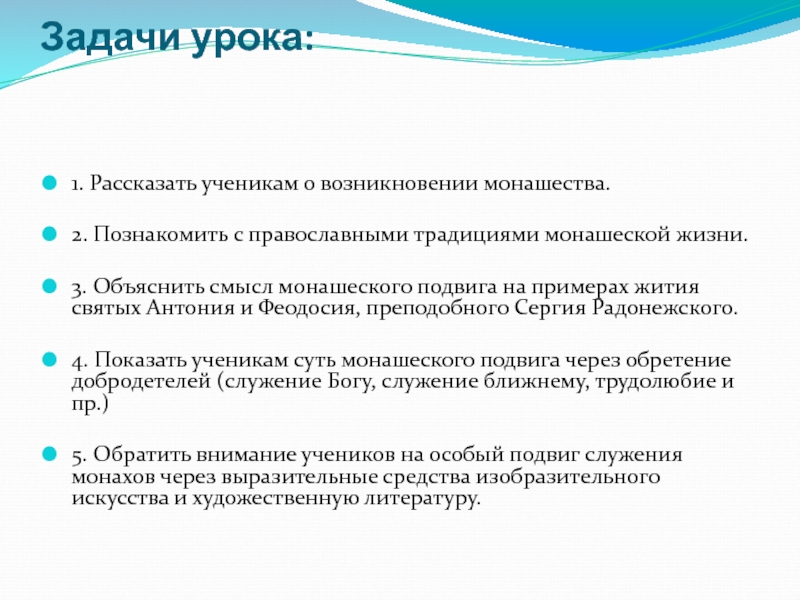 Задачи урока:

1. Рассказать ученикам о возникновении монашества.

2. Познакомить с православными традициями монашеской жизни.

3. Объяснить смысл монашеского подвига на примерах жития святых Антония и Феодосия, преподобного Сергия Радонежского.

4. Показать ученикам суть монашеского подвига через обретение добродетелей (служение Богу, служение ближнему, трудолюбие и пр.)

5. Обратить внимание учеников на особый подвиг служения монахов через выразительные средства изобразительного искусства и художественную литературу.